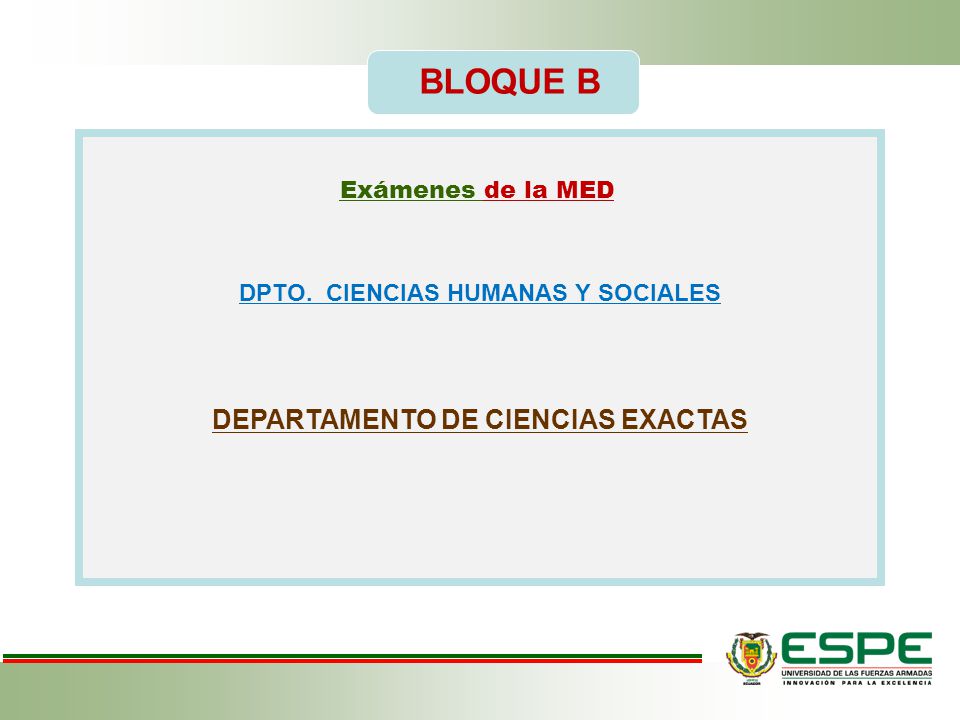 BLOQUE B

Exámenes de la MED

DPTO. CIENCIAS HUMANAS Y SOCIALES

DEPARTAMENTO DE CIENCIAS EXACTAS

ESPE
UNIVERSIDAD DE LAS FUERZAS ARMADAS
INNOVACIÓN PARA LA EXCELENCIA